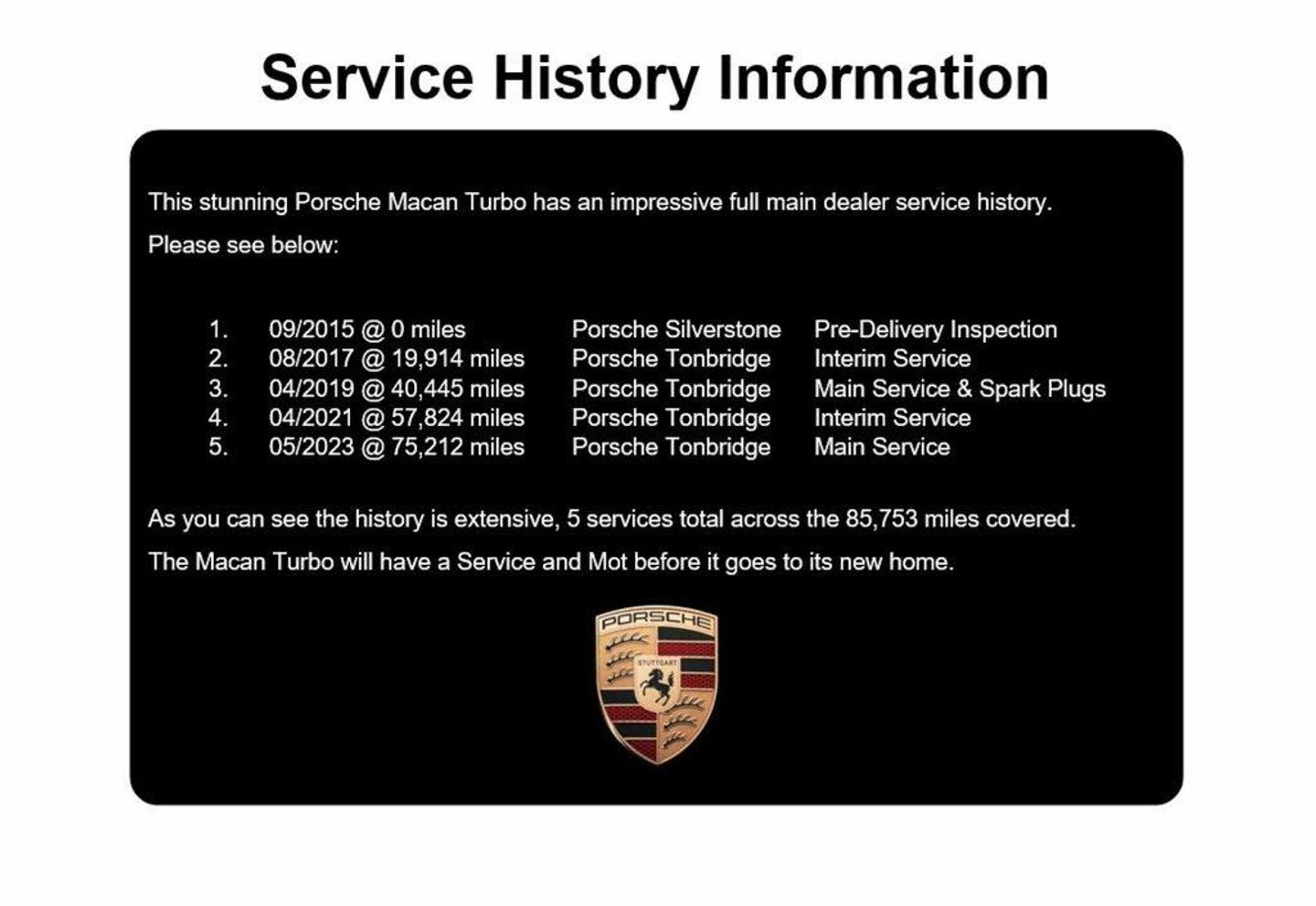 Service History Information

This stunning Porsche Macan Turbo has an impressive full main dealer service history.

Please see below:

1. 09/2015 @ 0 miles Porsche Silverstone Pre-Delivery Inspection
2. 08/2017 @ 19,914 miles Porsche Tonbridge Interim Service
3. 04/2019 @ 40,445 miles Porsche Tonbridge Main Service & Spark Plugs
4. 04/2021 @ 57,824 miles Porsche Tonbridge Interim Service
5. 05/2023 @ 75,212 miles Porsche Tonbridge Main Service

As you can see the history is extensive, 5 services total across the 85,753 miles covered.

The Macan Turbo will have a Service and Mot before it goes to its new home.

PORSCHE
STUTTGART